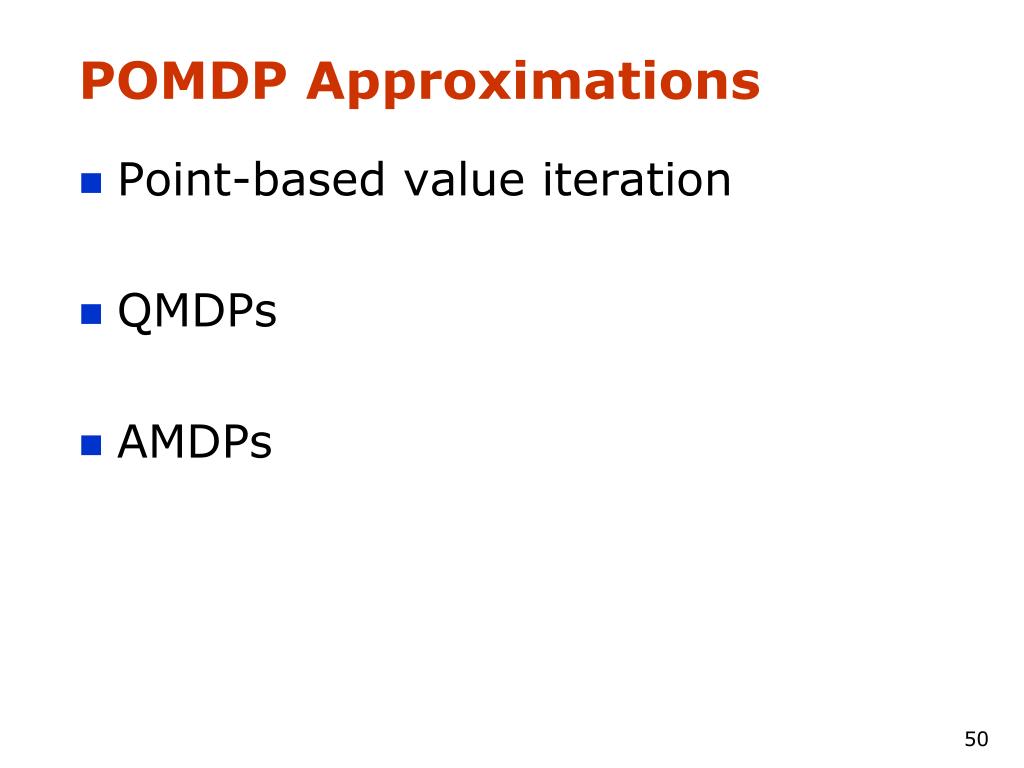 POMDP Approximations

Point-based value iteration

QMDPs

AMDPs

50